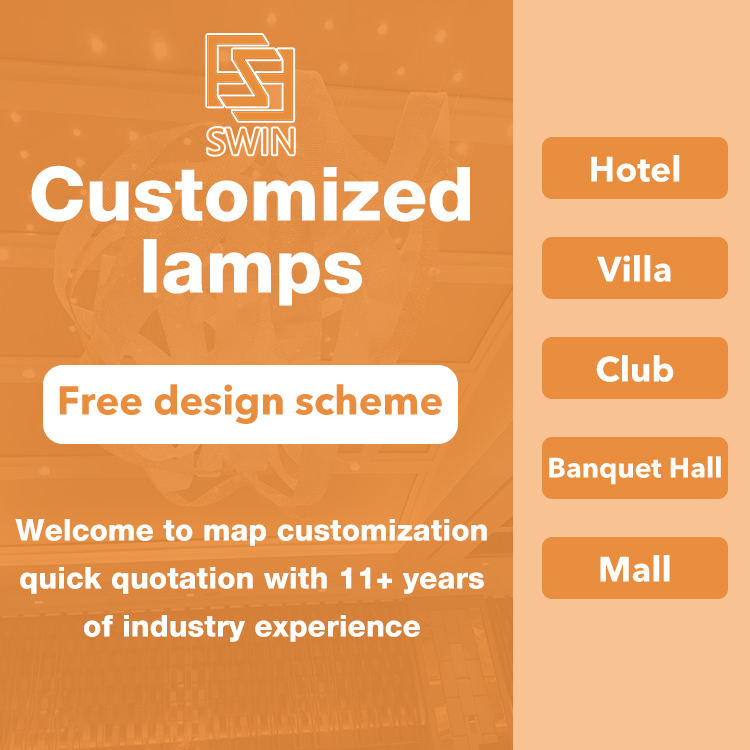 SWIN

Customized lamps

Free design scheme

Welcome to map customization quick quotation with 11+ years of industry experience

Hotel

Villa

Club

Banquet Hall

Mall